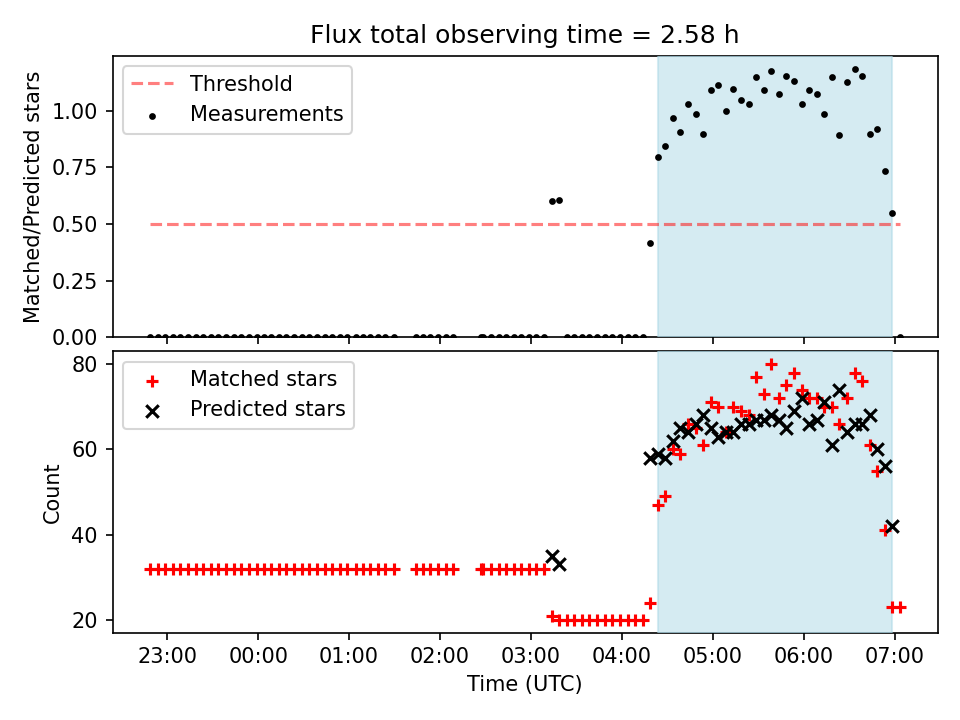 Flux total observing time = 2.58 h

Threshold
Measurements

Matched/Predicted stars

1.00
0.75
0.50
0.25
0.00

Matched stars
Predicted stars

Count

80
60
40
20

23:00
00:00
01:00
02:00
03:00
04:00
05:00
06:00
07:00

Time (UTC)